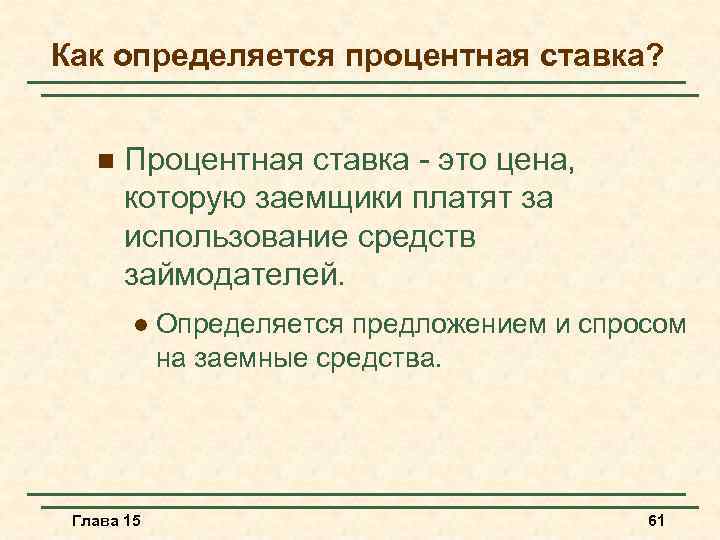 Как определяется процентная ставка?

Процентная ставка - это цена, которую заемщики платят за использование средств займодателей.

Определяется предложением и спросом на заемные средства.

Глава 15

61